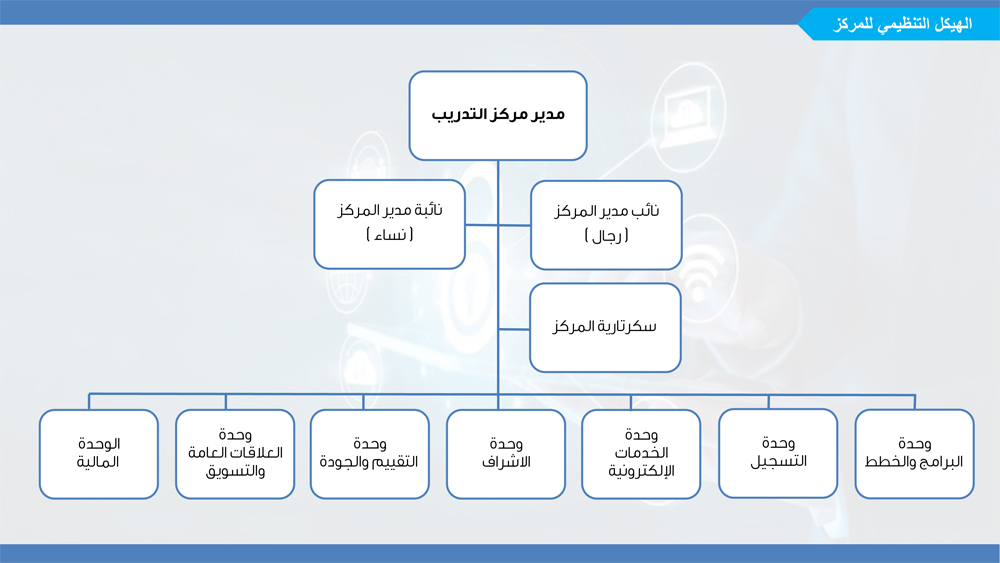 الهيكل التنظيمي للمركز

مدير مركز التدريب

نائب مدير المركز
( رجال )

نائبة مدير المركز
( نساء )

سكرتارية المركز

وحدة
البرامج والخطط

وحدة
التسجيل

وحدة
الخدمات
الإلكترونية

وحدة
الاشراف

وحدة
التقييم والجودة

وحدة
العلاقات العامة
والتسويق

الوحدة
المالية